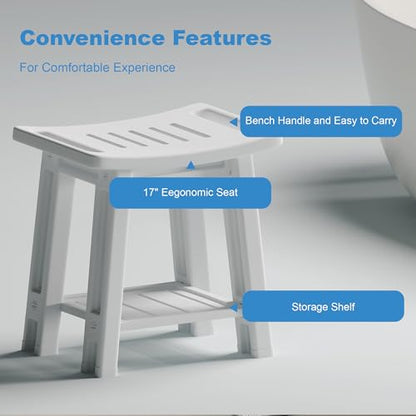 Convenience Features

For Comfortable Experience

Bench Handle and Easy to Carry

17" Eegonomic Seat

Storage Shelf